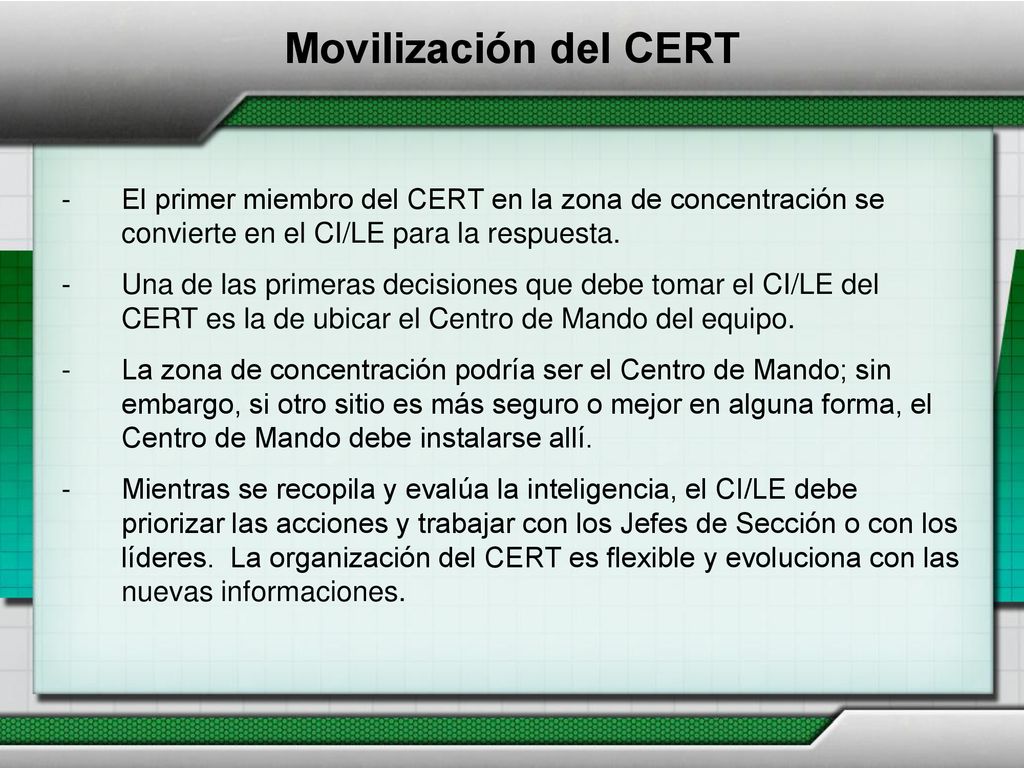 Movilización del CERT

- El primer miembro del CERT en la zona de concentración se convierte en el CI/LE para la respuesta.

- Una de las primeras decisiones que debe tomar el CI/LE del CERT es la de ubicar el Centro de Mando del equipo.

- La zona de concentración podría ser el Centro de Mando; sin embargo, si otro sitio es más seguro o mejor en alguna forma, el Centro de Mando debe instalarse allí.

- Mientras se recopila y evalúa la inteligencia, el CI/LE debe priorizar las acciones y trabajar con los Jefes de Sección o con los líderes. La organización del CERT es flexible y evoluciona con las nuevas informaciones.